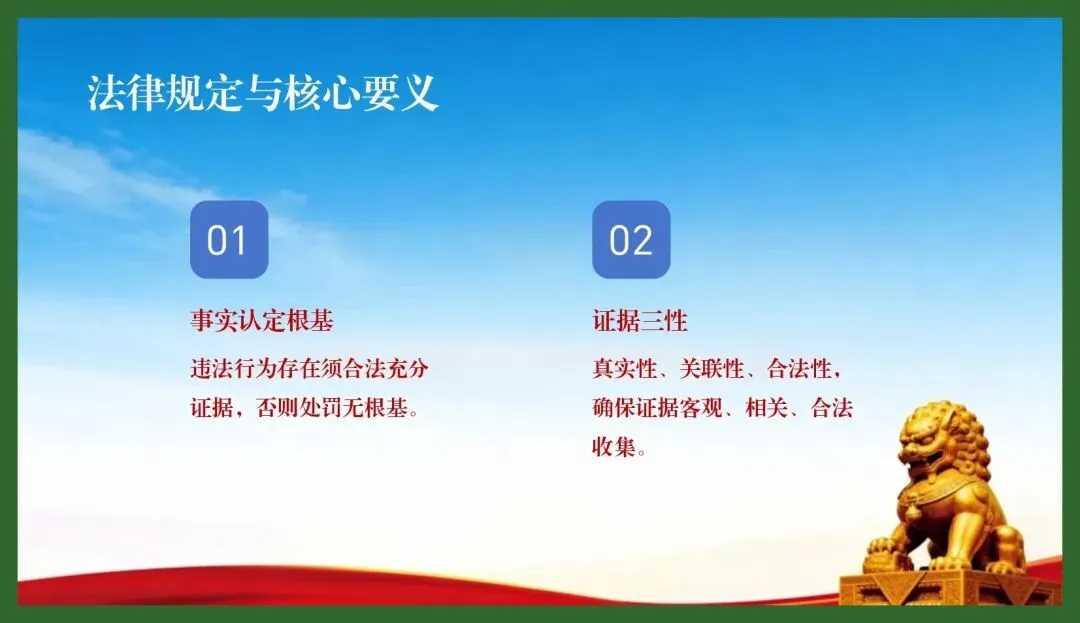 法律规定与核心要义

01

事实认定根基

违法行为存在须合法充分证据，否则处罚无根基。

02

证据三性

真实性、关联性、合法性，确保证据客观、相关、合法收集。